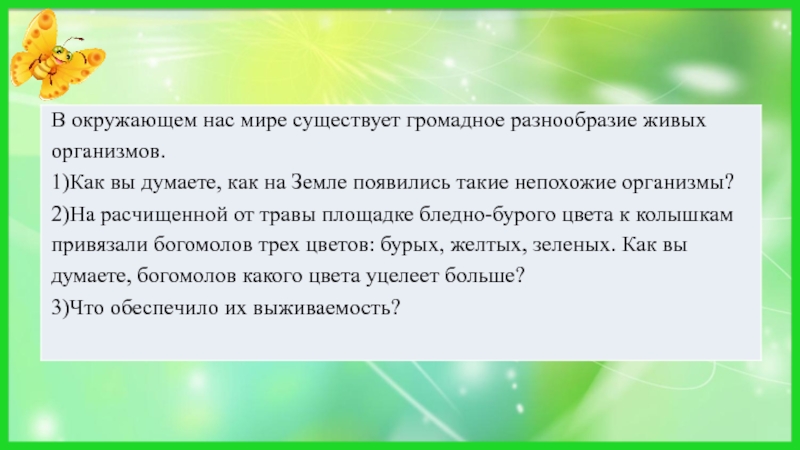 В окружающем нас мире существует громадное разнообразие живых организмов.

1)Как вы думаете, как на Земле появились такие непохожие организмы?

2)На расчищенной от травы площадке бледно-бурого цвета к колышкам привязали богомолов трех цветов: бурых, желтых, зеленых. Как вы думаете, богомолов какого цвета уцелеет больше?

3)Что обеспечило их выживаемость?